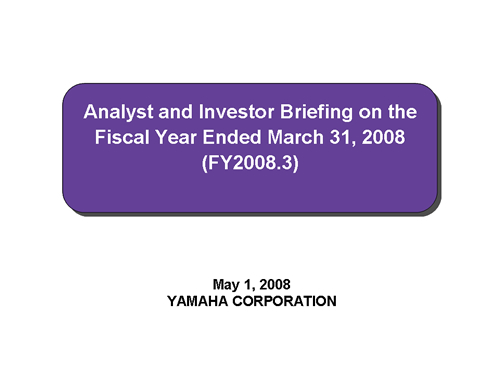 Analyst and Investor Briefing on the Fiscal Year Ended March 31, 2008 (FY2008.3)

May 1, 2008
YAMAHA CORPORATION